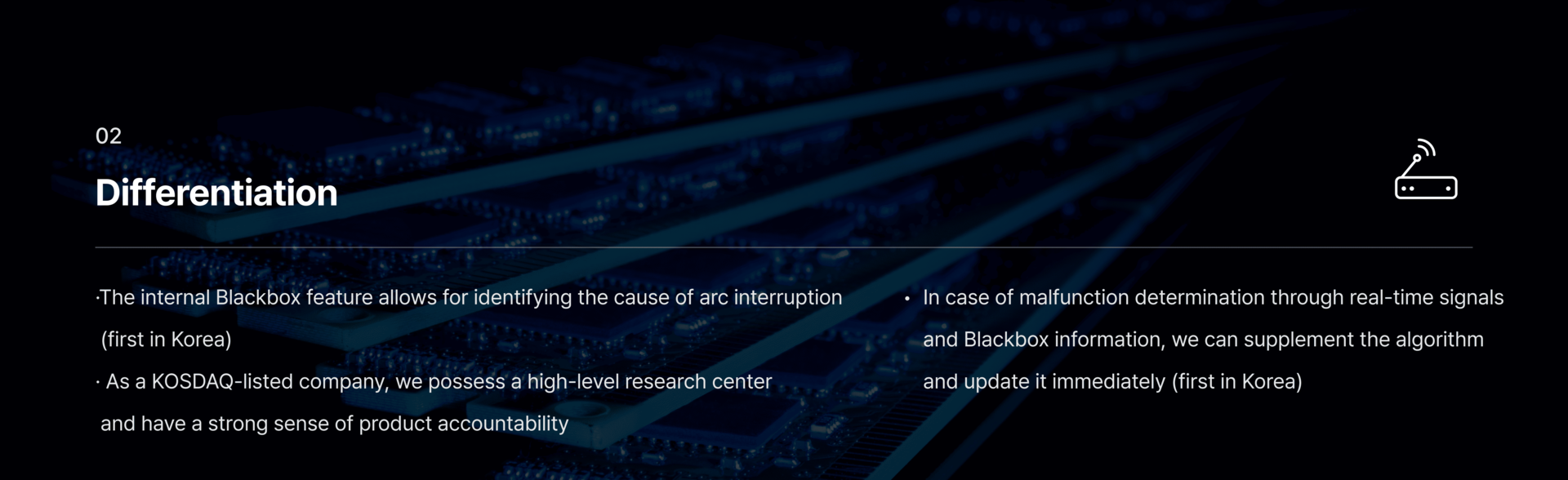 02

Differentiation

·The internal Blackbox feature allows for identifying the cause of arc interruption (first in Korea)

· As a KOSDAQ-listed company, we possess a high-level research center and have a strong sense of product accountability

• In case of malfunction determination through real-time signals and Blackbox information, we can supplement the algorithm and update it immediately (first in Korea)